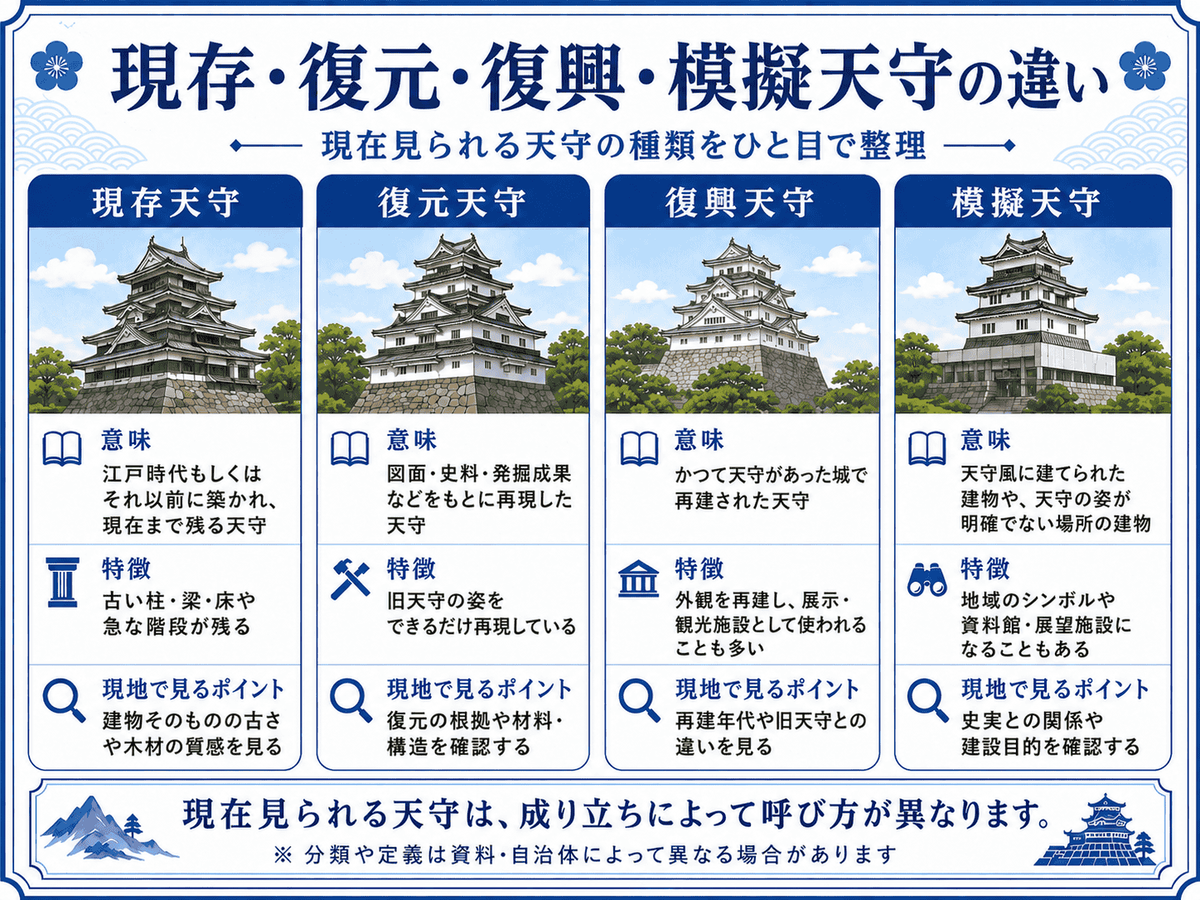 現存・復元・復興・模擬天守の違い

現在見られる天守の種類をひと目で整理

現存天守

意味
江戸時代もしくはそれ以前に築かれ、現在まで残る天守

特徴
古い柱・梁・床や急な階段が残る

現地で見るポイント
建物そのものの古さや木材の質感を見る

復元天守

意味
図面・史料・発掘成果などをもとに再現した天守

特徴
旧天守の姿をできるだけ再現している

現地で見るポイント
復元の根拠や材料・構造を確認する

復興天守

意味
かつて天守があった城で再建された天守

特徴
外観を再建し、展示・観光施設として使われることも多い

現地で見るポイント
再建年代や旧天守との違いを見る

模擬天守

意味
天守風に建てられた建物や、天守の姿が明確でない場所の建物

特徴
地域のシンボルや資料館・展望施設になることもある

現地で見るポイント
史実との関係や建設目的を確認する

現在見られる天守は、成り立ちによって呼び方が異なります。
※ 分類や定義は資料・自治体によって異なる場合があります